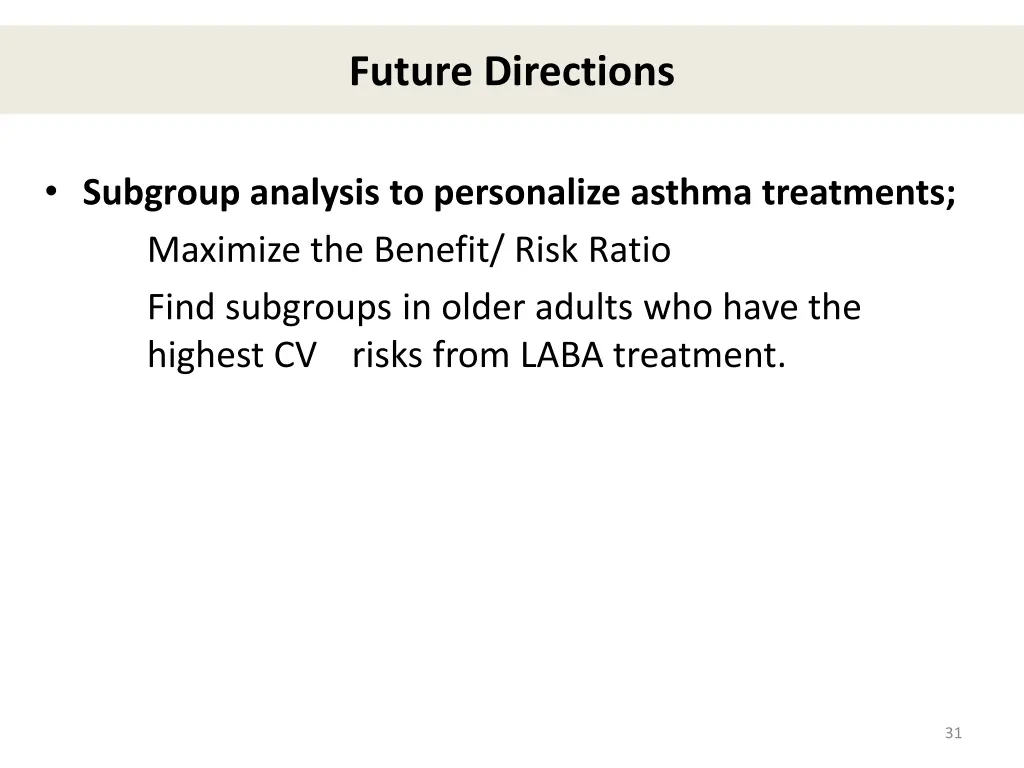 Future Directions

• Subgroup analysis to personalize asthma treatments;

Maximize the Benefit/ Risk Ratio

Find subgroups in older adults who have the highest CV risks from LABA treatment.

31